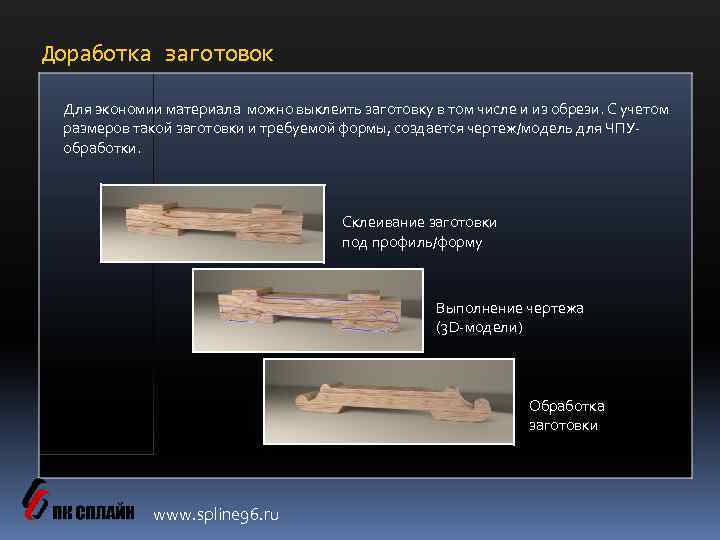 Доработка заготовок

Для экономии материала можно выклеить заготовку в том числе и из обрези. С учетом размеров такой заготовки и требуемой формы, создается чертеж/модель для ЧПУ-обработки.

Склеивание заготовки под профиль/форму

Выполнение чертежа (3D-модели)

Обработка заготовки

ПК СПЛАЙН www.spline96.ru